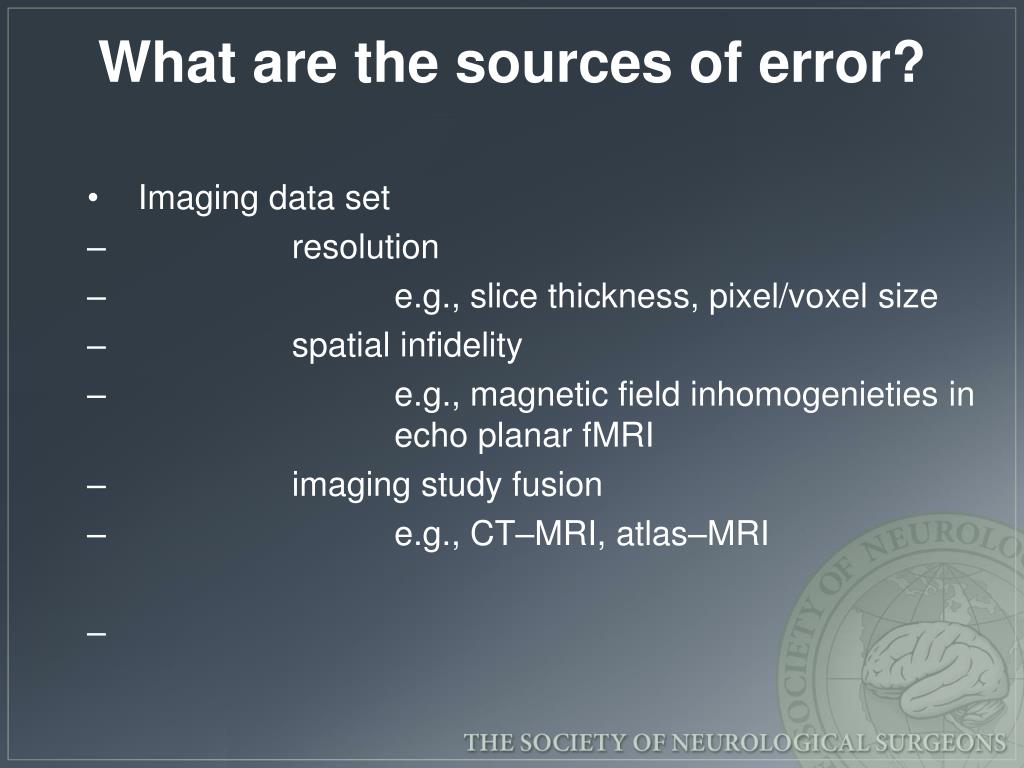 What are the sources of error?

• Imaging data set
– resolution
– e.g., slice thickness, pixel/voxel size
– spatial infidelity
– e.g., magnetic field inhomogenieties in echo planar fMRI
– imaging study fusion
– e.g., CT–MRI, atlas–MRI

–

SOCIETY OF NEUROLO

THE SOCIETY OF NEUROLOGICAL SURGEONS